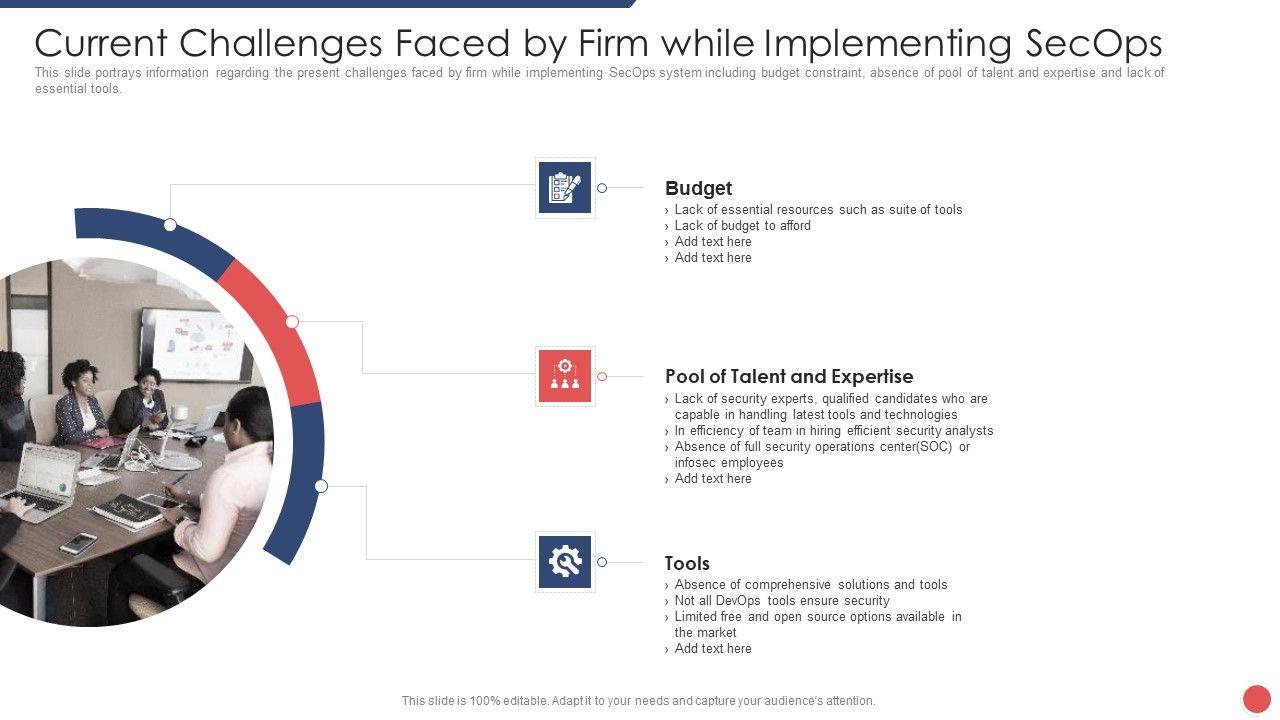 Current Challenges Faced by Firm while Implementing SecOps

This slide portrays information regarding the present challenges faced by firm while implementing SecOps system including budget constraint, absence of pool of talent and expertise and lack of essential tools.

Budget
› Lack of essential resources such as suite of tools
› Lack of budget to afford
› Add text here
› Add text here

Pool of Talent and Expertise
› Lack of security experts, qualified candidates who are capable in handling latest tools and technologies
› In efficiency of team in hiring efficient security analysts
› Absence of full security operations center(SOC) or infosec employees
› Add text here

Tools
› Absence of comprehensive solutions and tools
› Not all DevOps tools ensure security
› Limited free and open source options available in the market
› Add text here

This slide is 100% editable. Adapt it to your needs and capture your audience's attention.